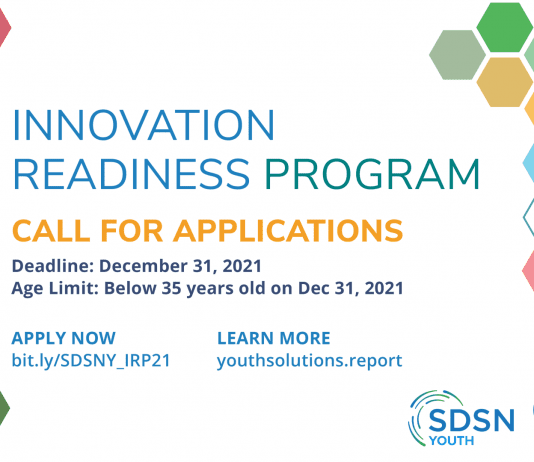 INNOVATION
READINESS PROGRAM

CALL FOR APPLICATIONS

Deadline: December 31, 2021
Age Limit: Below 35 years old on Dec 31, 2021

APPLY NOW
bit.ly/SDSNY_IRP21

LEARN MORE
youthsolutions.report

SDSN
YOUTH